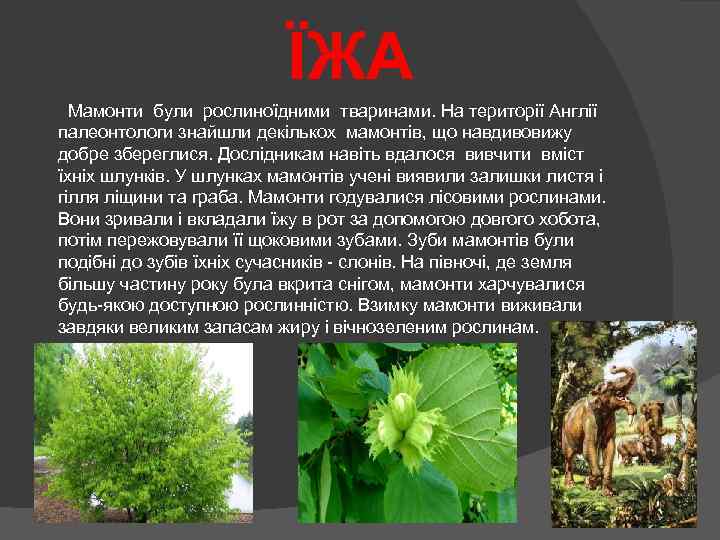 ЇЖА

Мамонти були рослиноїдними тваринами. На території Англії палеонтологи знайшли декількох мамонтів, що навдивовижу добре збереглися. Дослідникам навіть вдалося вивчити вміст їхніх шлунків. У шлунках мамонтів учені виявили залишки листя і гілля ліщини та граба. Мамонти годувалися лісовими рослинами. Вони зривали і вкладали їжу в рот за допомогою довгого хобота, потім пережовували її щоковими зубами. Зуби мамонтів були подібні до зубів їхніх сучасників - слонів. На півночі, де земля більшу частину року була вкрита снігом, мамонти харчувалися будь-якою доступною рослинністю. Взимку мамонти виживали завдяки великим запасам жиру і вічнозеленим рослинам.